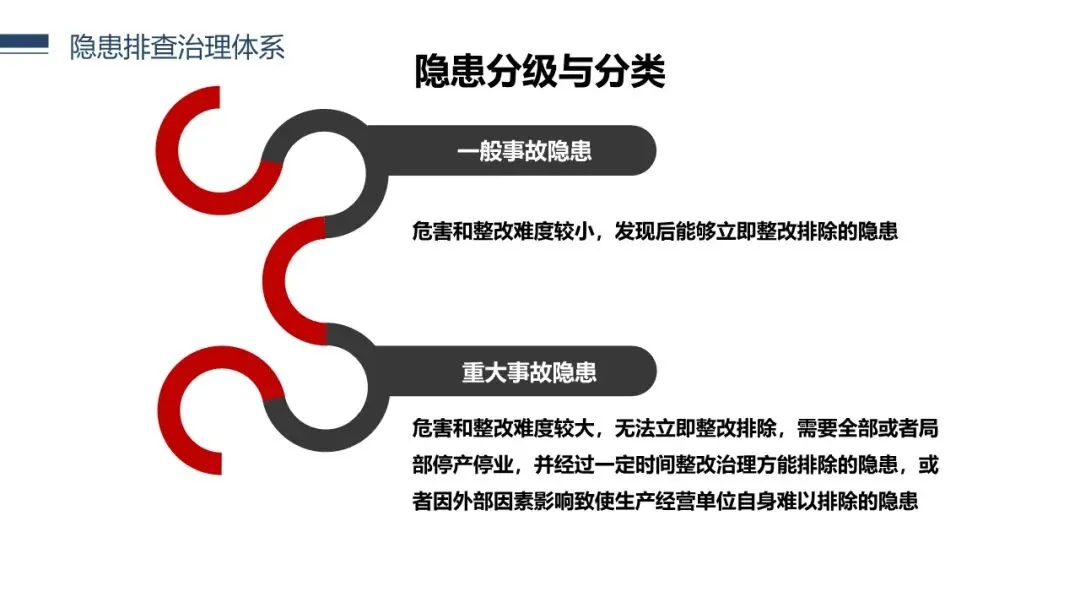 隐患排查治理体系

隐患分级与分类

一般事故隐患

危害和整改难度较小，发现后能够立即整改排除的隐患

重大事故隐患

危害和整改难度较大，无法立即整改排除，需要全部或者局部停产停业，并经过一定时间整改治理方能排除的隐患，或者因外部因素影响致使生产经营单位自身难以排除的隐患